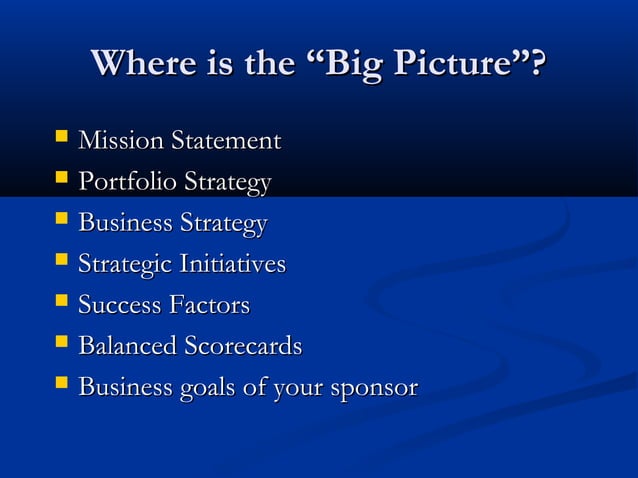 Where is the “Big Picture”?

- Mission Statement
- Portfolio Strategy
- Business Strategy
- Strategic Initiatives
- Success Factors
- Balanced Scorecards
- Business goals of your sponsor